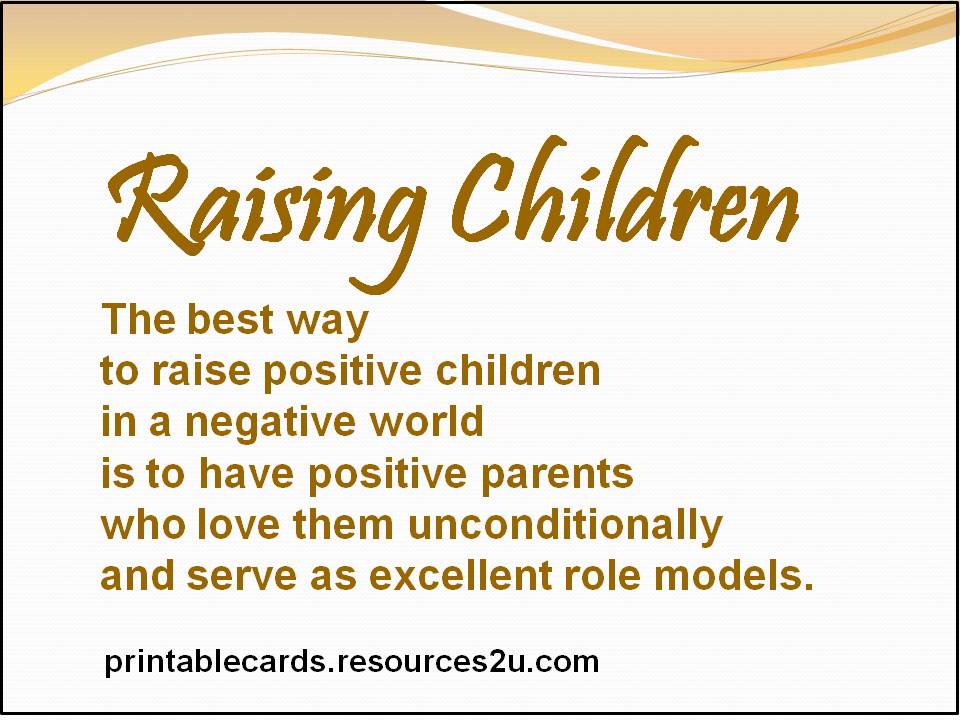 Raising Children

The best way
to raise positive children
in a negative world
is to have positive parents
who love them unconditionally
and serve as excellent role models.

printablecards.resources2u.com